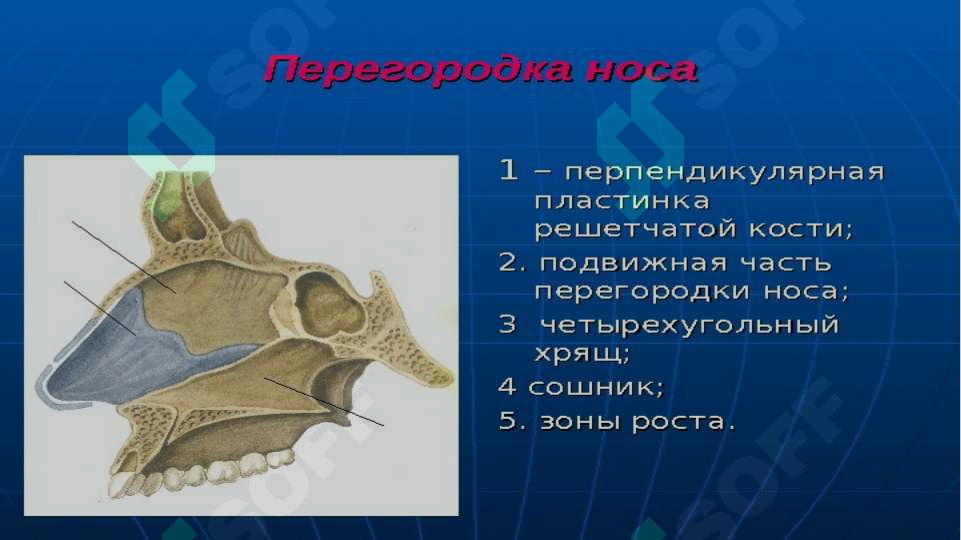 Перегородка носа

1 – перпендикулярная пластинка решетчатой кости;

2. подвижная часть перегородки носа;

3 четырехугольный хрящ;

4 сошник;

5. зоны роста.